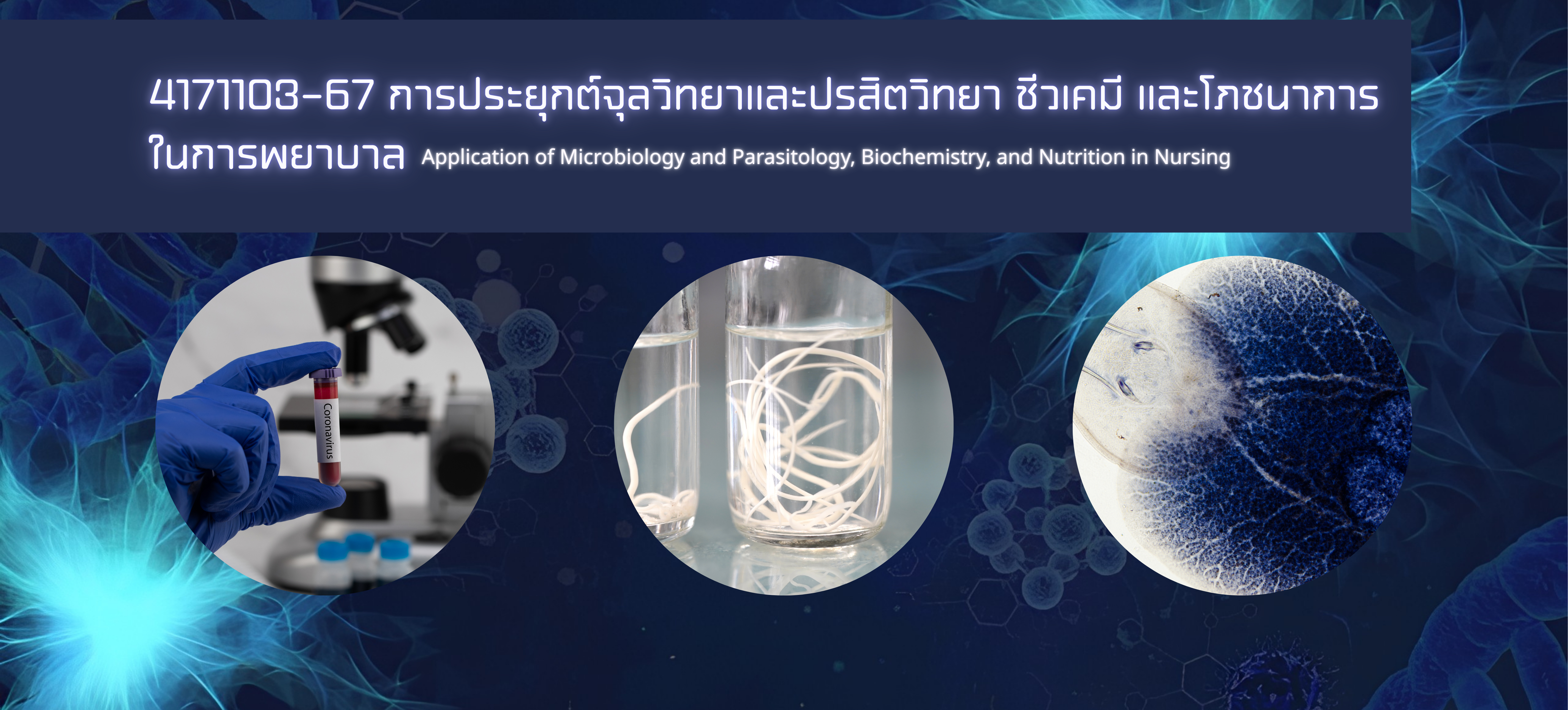 4171103-67 การประยุกต์จุลวิทยาและปรสิตวิทยา ชีวเคมี และโภชนาการในการพยาบาล Application of Microbiology and Parasitology, Biochemistry, and Nutrition in Nursing

Coronavirus